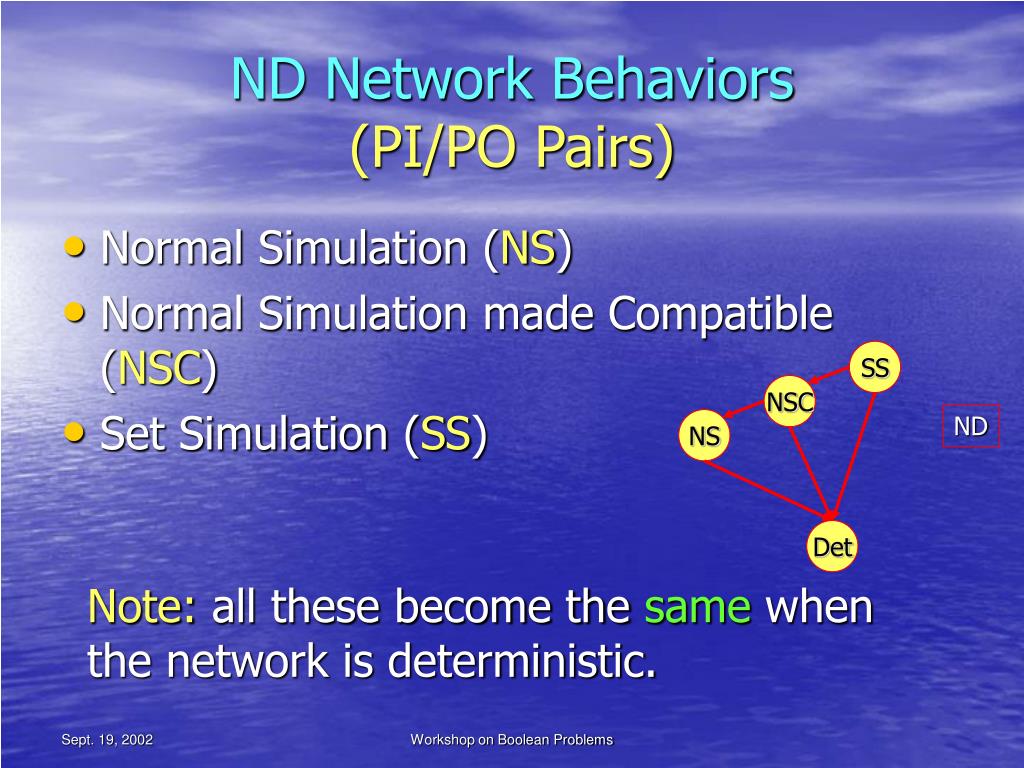 ND Network Behaviors
(PI/PO Pairs)

• Normal Simulation (NS)
• Normal Simulation made Compatible (NSC)
• Set Simulation (SS)

SS
NSC
NS
ND
Det

Note: all these become the same when the network is deterministic.

Sept. 19, 2002
Workshop on Boolean Problems